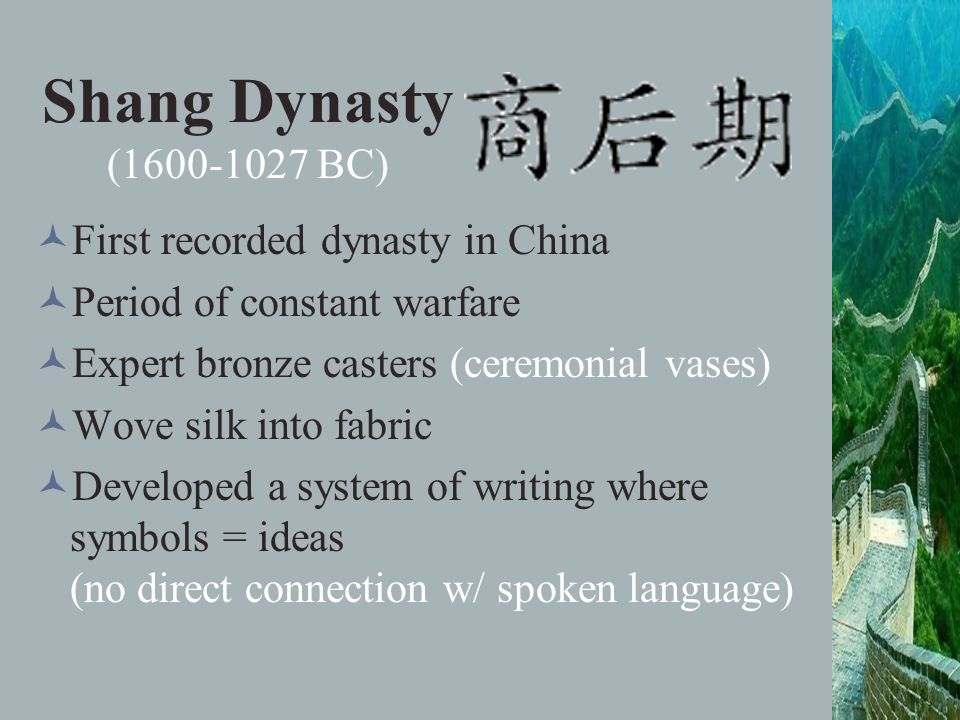 Shang Dynasty 商后期
(1600-1027 BC)

First recorded dynasty in China

Period of constant warfare

Expert bronze casters (ceremonial vases)

Wove silk into fabric

Developed a system of writing where symbols = ideas
(no direct connection w/ spoken language)